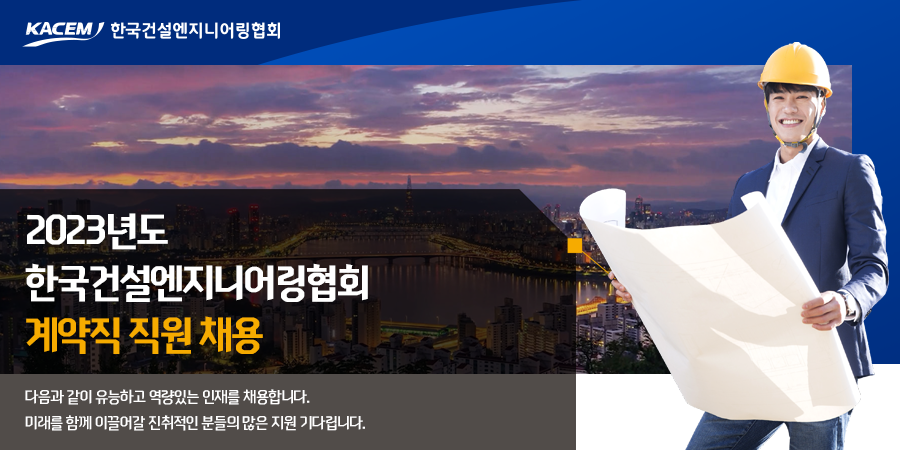 KACEM 한국건설엔지니어링협회

2023년도
한국건설엔지니어링협회
계약직 직원 채용

다음과 같이 유능하고 역량있는 인재를 채용합니다.
미래를 함께 이끌어갈 진취적인 분들의 많은 지원 기다립니다.